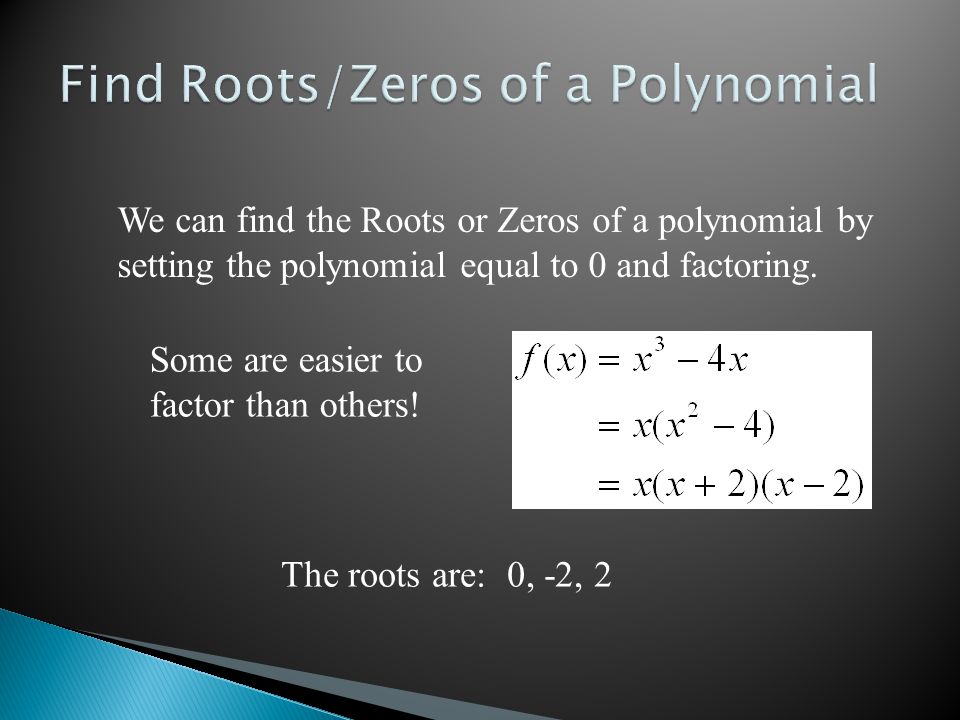 Find Roots/Zeros of a Polynomial

We can find the Roots or Zeros of a polynomial by setting the polynomial equal to 0 and factoring.

Some are easier to factor than others!

$f(x) = x^3 - 4x$
$= x(x^2 - 4)$
$= x(x+2)(x-2)$

The roots are: 0, -2, 2